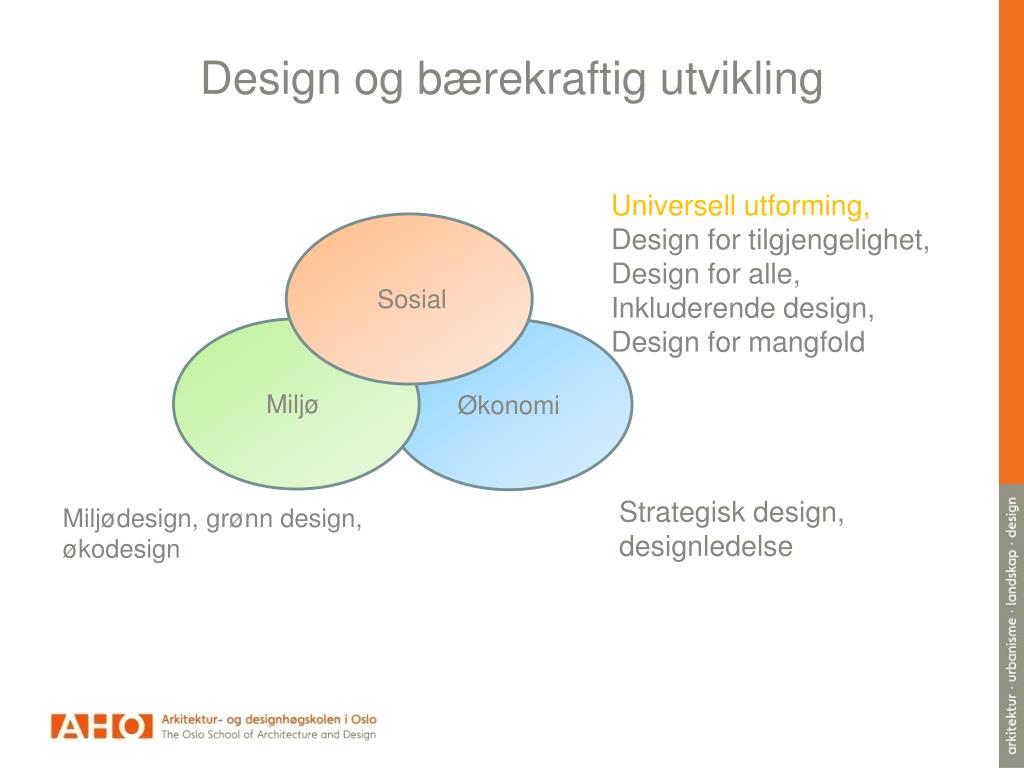 Design og bærekraftig utvikling

Sosial

Miljø

Økonomi

Universell utforming,
Design for tilgjengelighet,
Design for alle,
Inkluderende design,
Design for mangfold

Miljødesign, grønn design, økodesign

Strategisk design, designledelse

AHO Arkitektur- og designhøgskolen i Oslo
The Oslo School of Architecture and Design

arkitektur · urbanisme · landskap · design